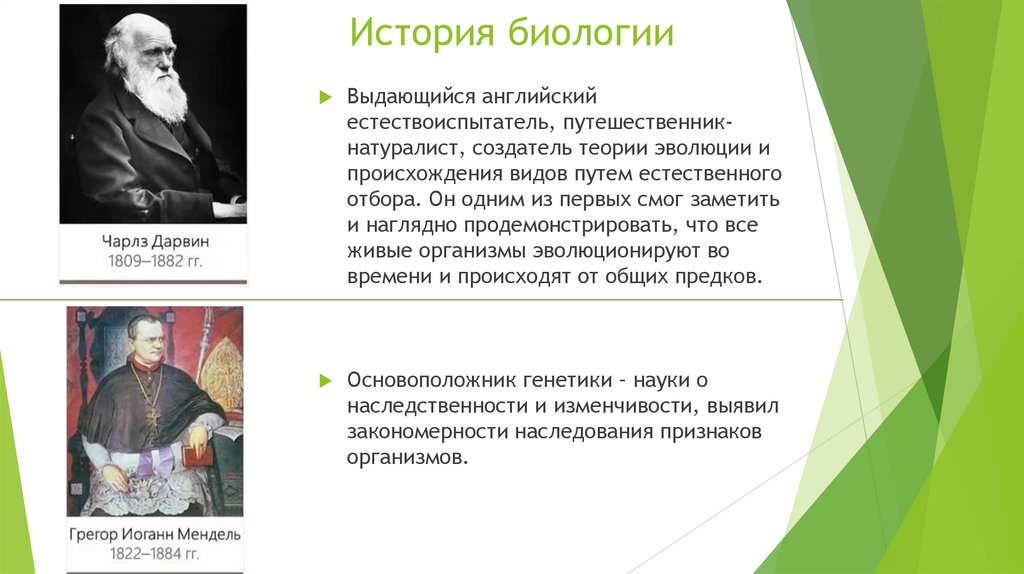 История биологии

Чарлз Дарвин
1809–1882 гг.

Выдающийся английский естествоиспытатель, путешественник-натуралист, создатель теории эволюции и происхождения видов путем естественного отбора. Он одним из первых смог заметить и наглядно продемонстрировать, что все живые организмы эволюционируют во времени и происходят от общих предков.

Грегор Иоганн Мендель
1822–1884 гг.

Основоположник генетики – науки о наследственности и изменчивости, выявил закономерности наследования признаков организмов.